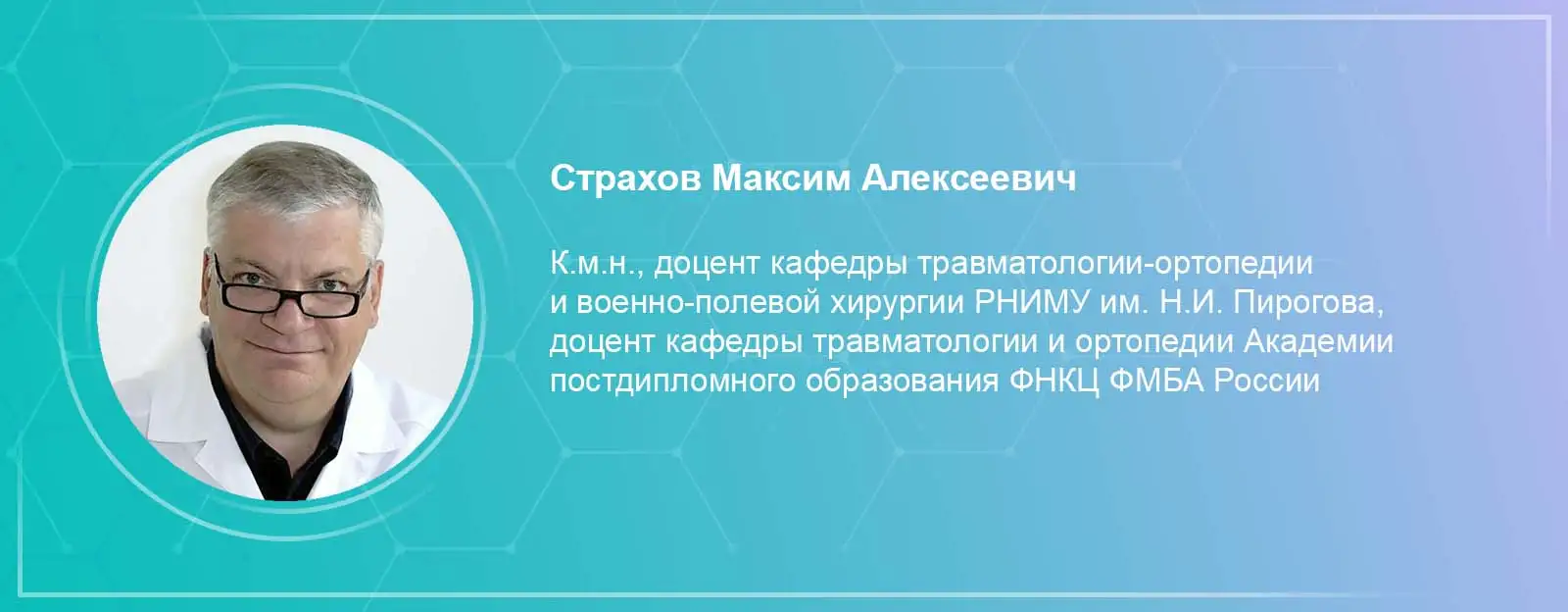 Страхов Максим Алексеевич

К.м.н., доцент кафедры травматологии-ортопедии и военно-полевой хирургии РНИМУ им. Н.И. Пирогова, доцент кафедры травматологии и ортопедии Академии постдипломного образования ФНКЦ ФМБА России